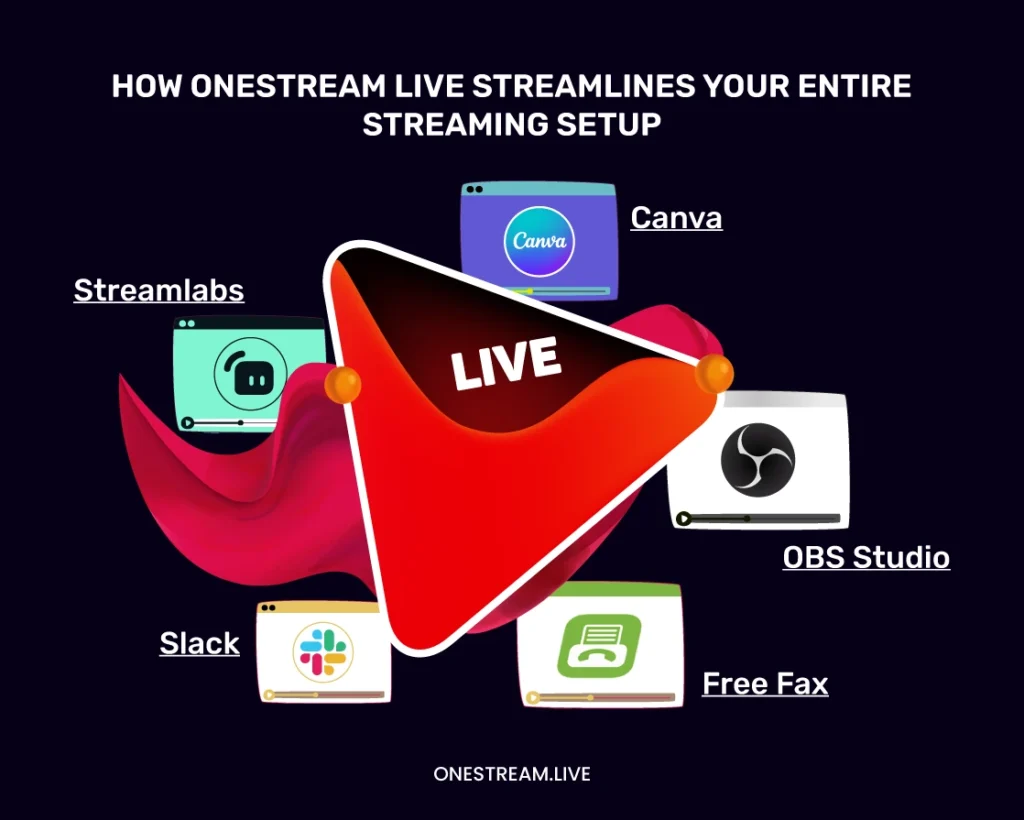 HOW ONESTREAM LIVE STREAMLINES YOUR ENTIRE STREAMING SETUP

Canva

Canva

Streamlabs

LIVE

OBS Studio

Slack

Free Fax

ONESTREAM.LIVE